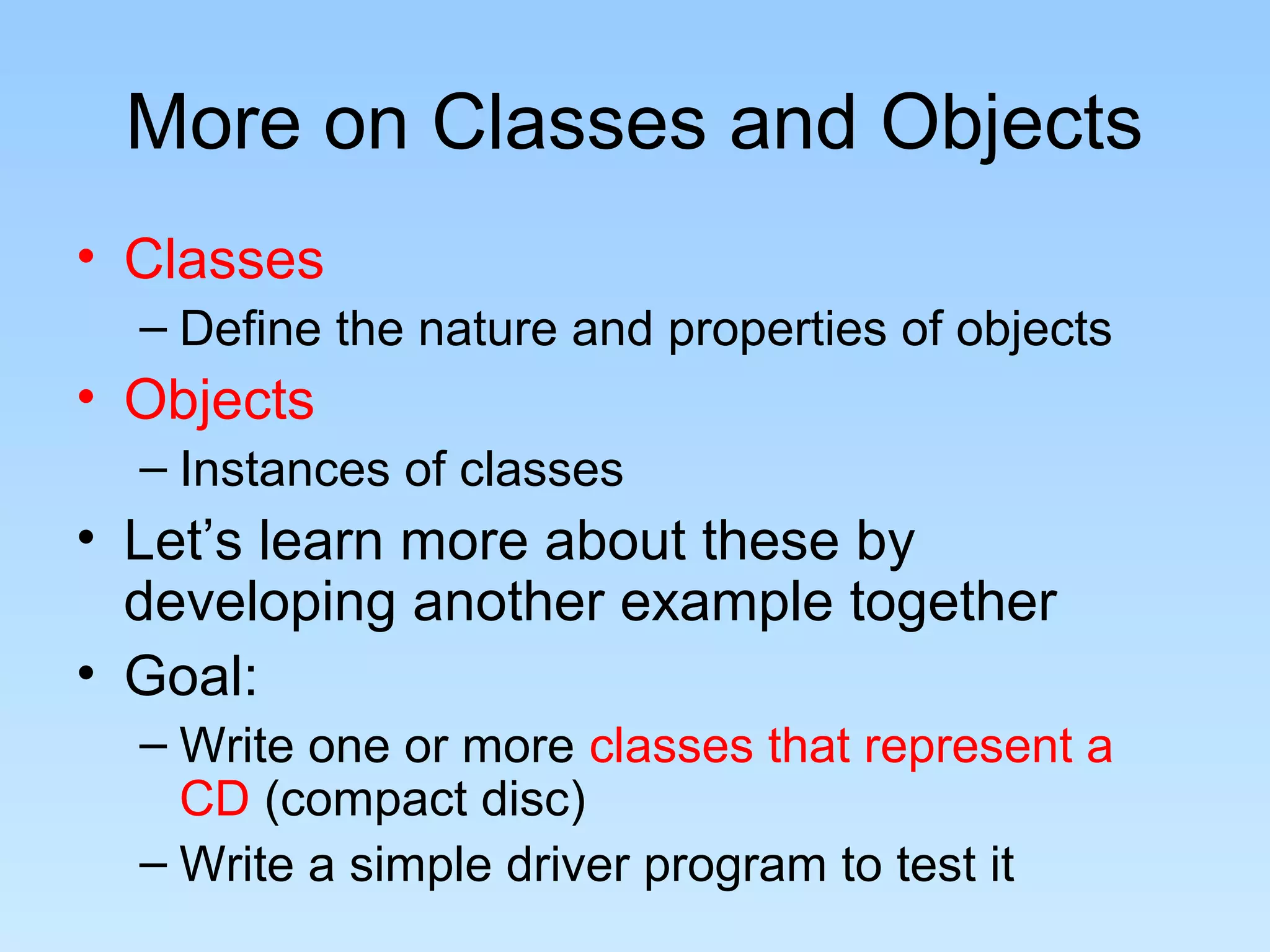 More on Classes and Objects

• Classes
– Define the nature and properties of objects
• Objects
– Instances of classes
• Let’s learn more about these by developing another example together
• Goal:
– Write one or more classes that represent a CD (compact disc)
– Write a simple driver program to test it